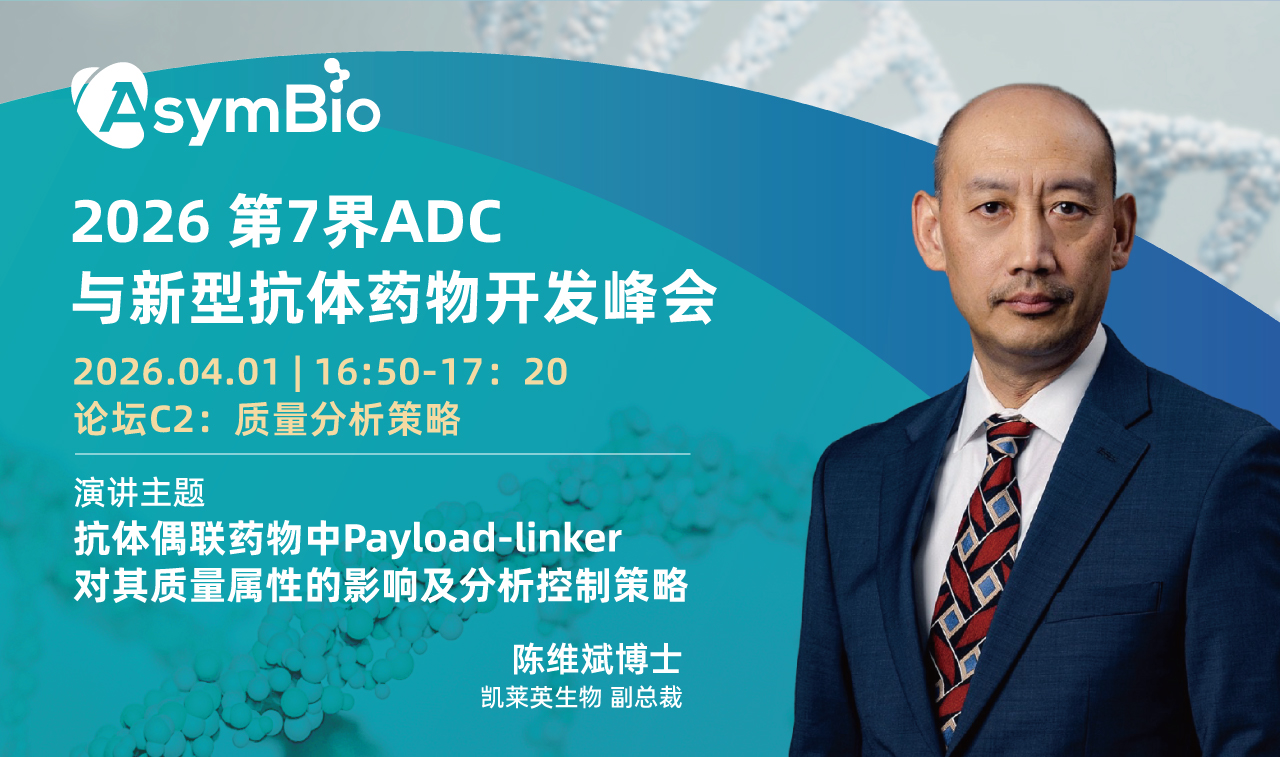 AsymBio

2026 第7界ADC
与新型抗体药物开发峰会

2026.04.01 | 16:50-17：20
论坛C2：质量分析策略

演讲主题
抗体偶联药物中Payload-linker
对其质量属性的影响及分析控制策略

陈维斌博士
凯莱英生物 副总裁